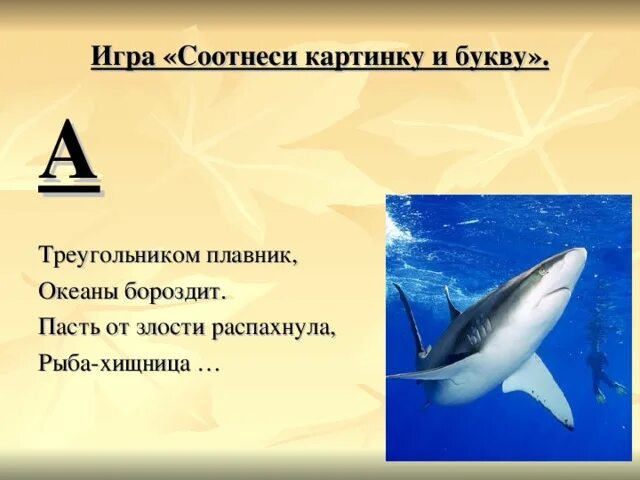 Игра «Соотнеси картинку и букву».

А

Треугольником плавник,
Океаны бороздит.
Пасть от злости распахнула,
Рыба-хищница …